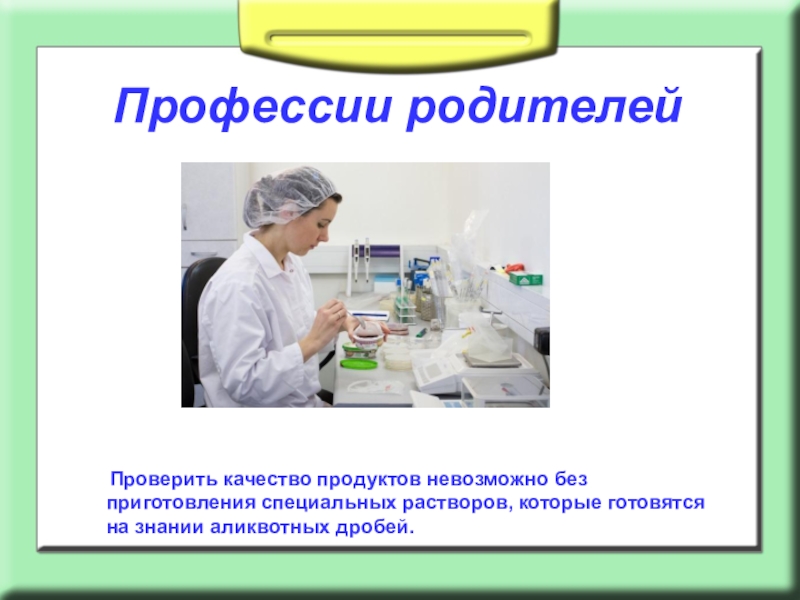 Профессии родителей

Проверить качество продуктов невозможно без приготовления специальных растворов, которые готовятся на знании аликвотных дробей.